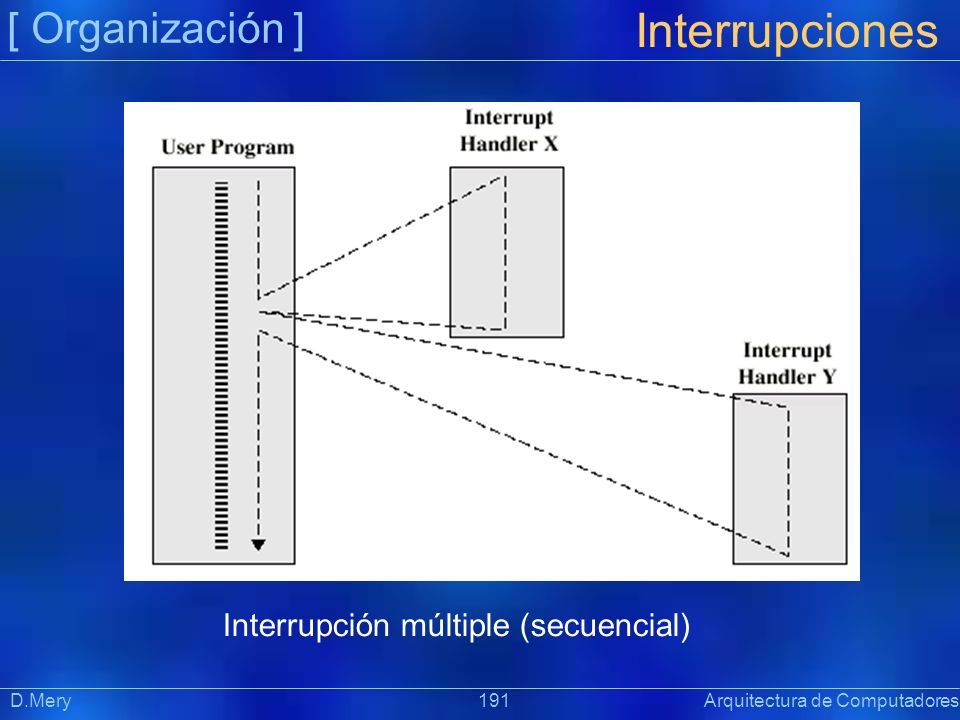 [ Organización ]

Interrupciones

User Program

Interrupt Handler X

Interrupt Handler Y

Interrupción múltiple (secuencial)

D.Mery

191

Arquitectura de Computadores